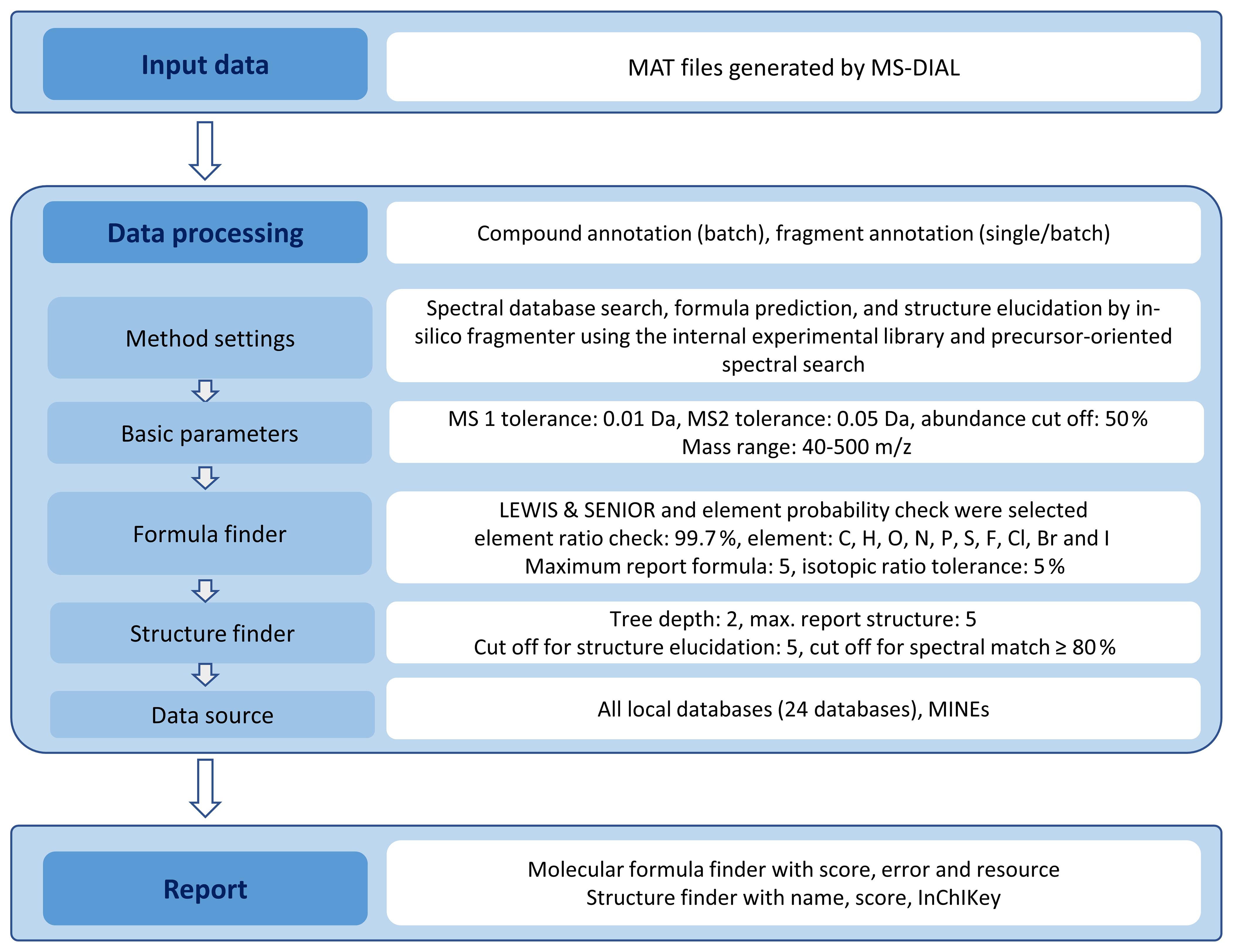 Input data

MAT files generated by MS-DIAL

Data processing

Compound annotation (batch), fragment annotation (single/batch)

Method settings

Spectral database search, formula prediction, and structure elucidation by in-silico fragmenter using the internal experimental library and precursor-oriented spectral search

Basic parameters

MS 1 tolerance: 0.01 Da, MS2 tolerance: 0.05 Da, abundance cut off: 50 %
Mass range: 40-500 m/z

Formula finder

LEWIS & SENIOR and element probability check were selected
element ratio check: 99.7 %, element: C, H, O, N, P, S, F, Cl, Br and I
Maximum report formula: 5, isotopic ratio tolerance: 5 %

Structure finder

Tree depth: 2, max. report structure: 5
Cut off for structure elucidation: 5, cut off for spectral match ≥ 80 %

Data source

All local databases (24 databases), MINEs

Report

Molecular formula finder with score, error and resource
Structure finder with name, score, InChIKey